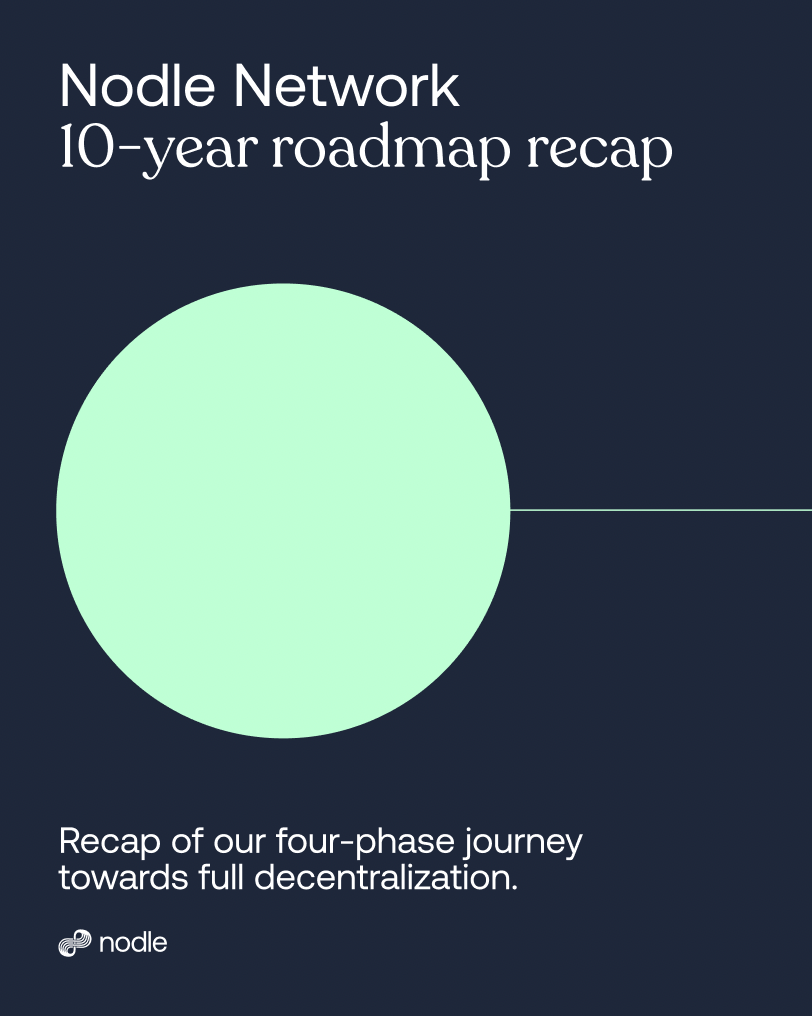 Nodle Network
10-year roadmap recap

Recap of our four-phase journey towards full decentralization.

nodle